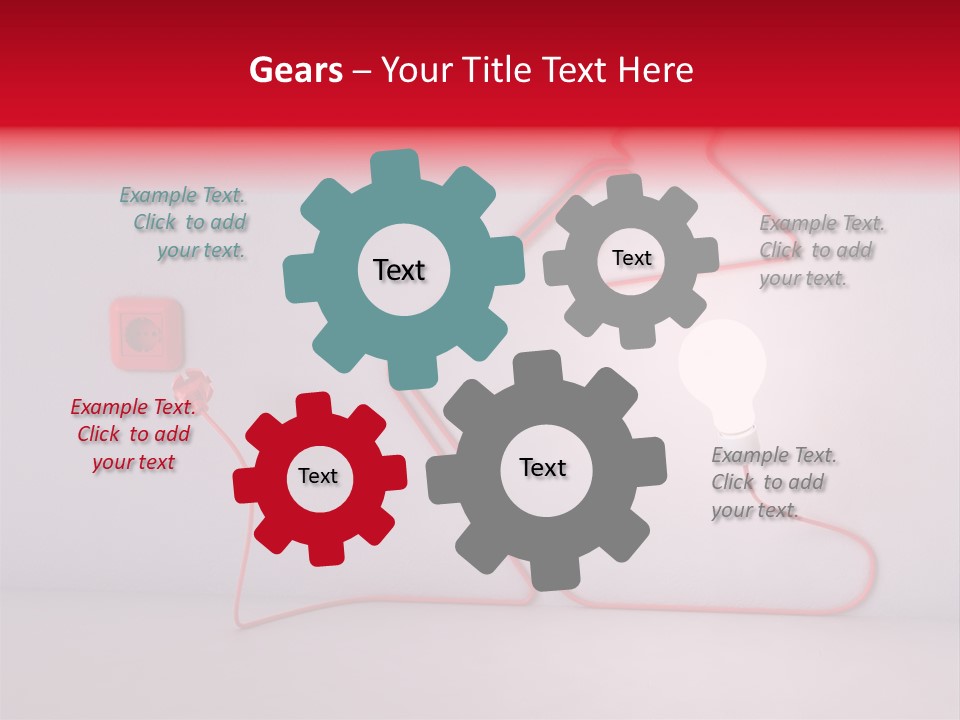 Gears – Your Title Text Here

Example Text. Click to add your text.

Text

Text

Example Text. Click to add your text.

Example Text. Click to add your text

Text

Text

Example Text. Click to add your text.